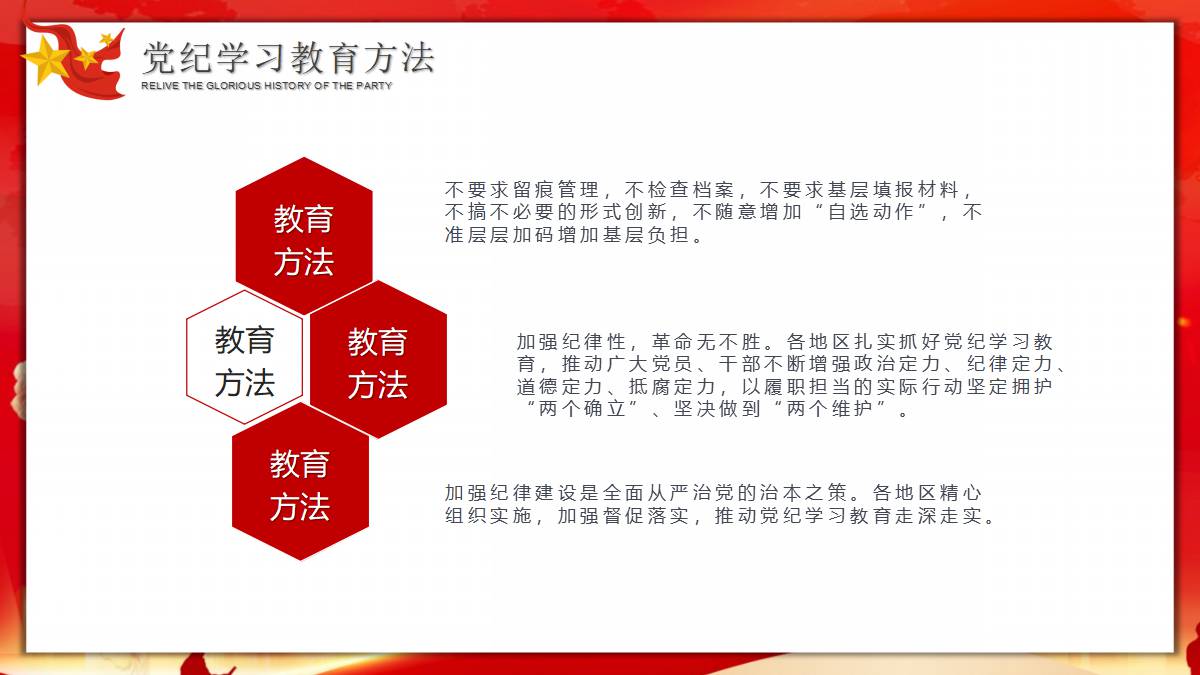 党纪学习教育方法

RELIVE THE GLORIOUS HISTORY OF THE PARTY

教育方法

不要求留痕管理，不检查档案，不要求基层填报材料，不搞不必要的形式创新，不随意增加“自选动作”，不准层层加码增加基层负担。

教育方法

教育方法

加强纪律性，革命无不胜。各地区扎实抓好党纪学习教育，推动广大党员、干部不断增强政治定力、纪律定力、道德定力、抵腐定力，以履职担当的实际行动坚定拥护“两个确立”、坚决做到“两个维护”。

教育方法

加强纪律建设是全面从严治党的治本之策。各地区精心组织实施，加强督促落实，推动党纪学习教育走深走实。